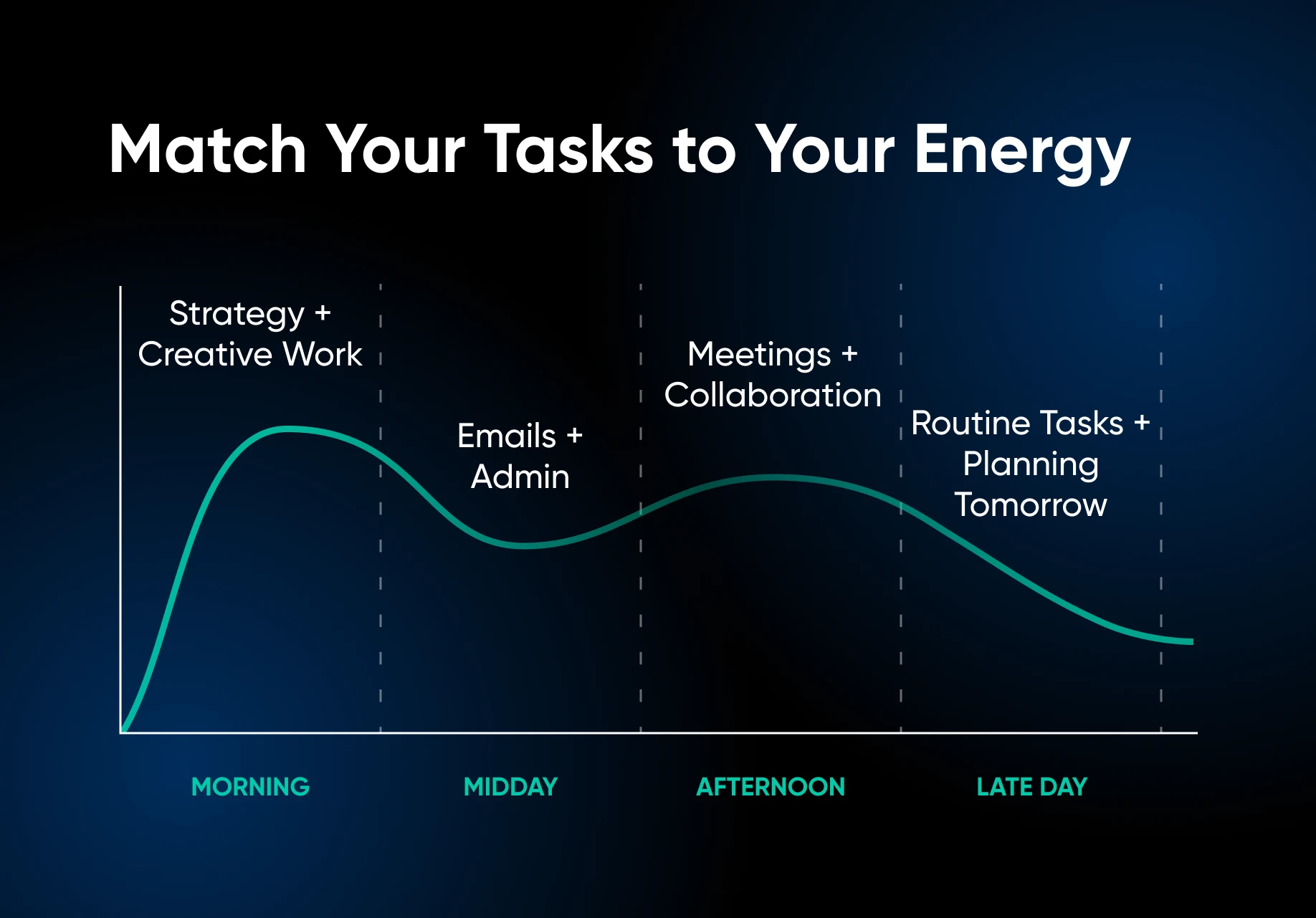 Match Your Tasks to Your Energy

Strategy + Creative Work

Emails + Admin

Meetings + Collaboration

Routine Tasks + Planning Tomorrow

MORNING

MIDDAY

AFTERNOON

LATE DAY